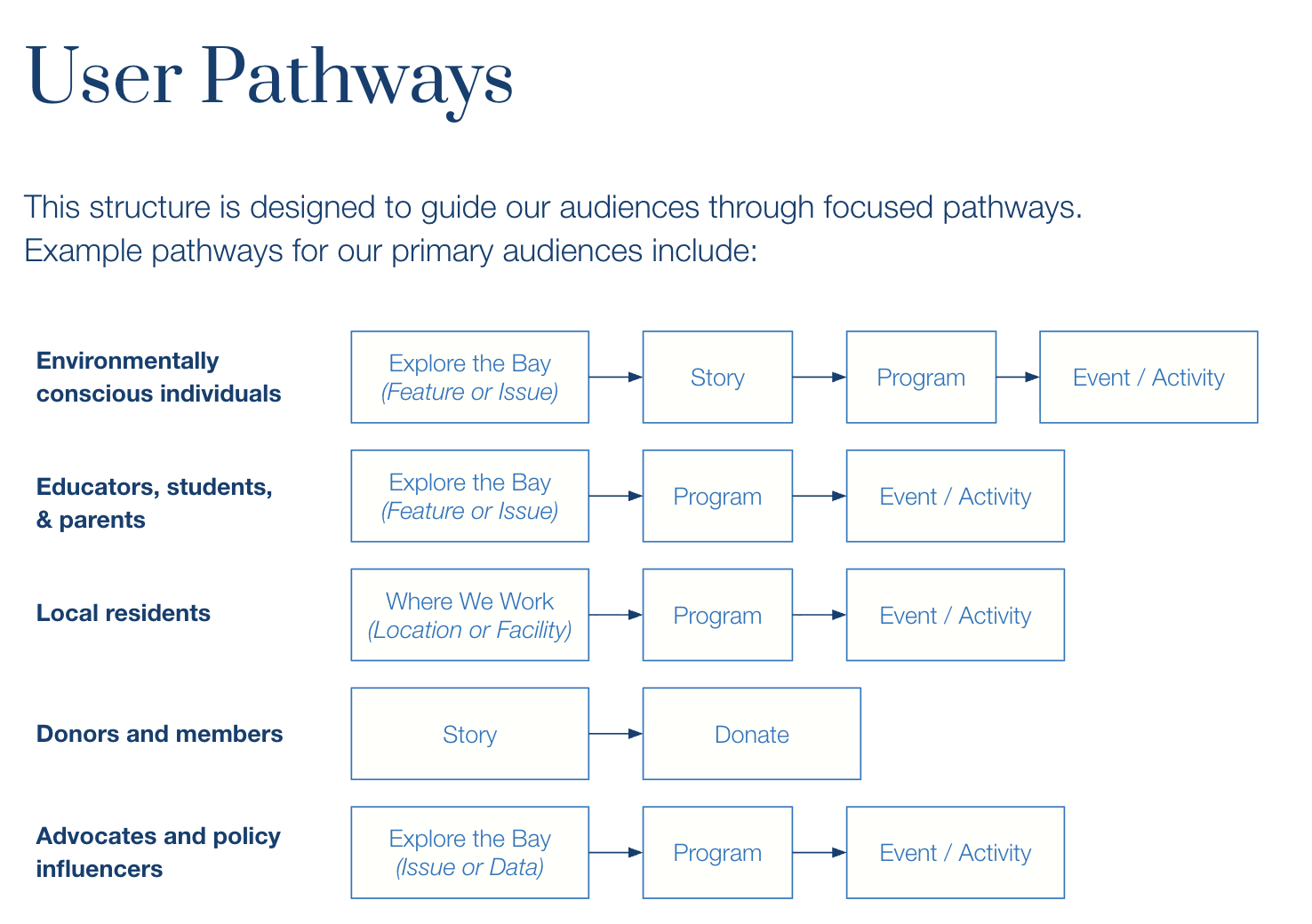 User Pathways

This structure is designed to guide our audiences through focused pathways. Example pathways for our primary audiences include:

Environmentally conscious individuals

Explore the Bay (Feature or Issue)

Story

Program

Event / Activity

Educators, students, & parents

Explore the Bay (Feature or Issue)

Program

Event / Activity

Local residents

Where We Work (Location or Facility)

Program

Event / Activity

Donors and members

Story

Donate

Advocates and policy influencers

Explore the Bay (Issue or Data)

Program

Event / Activity